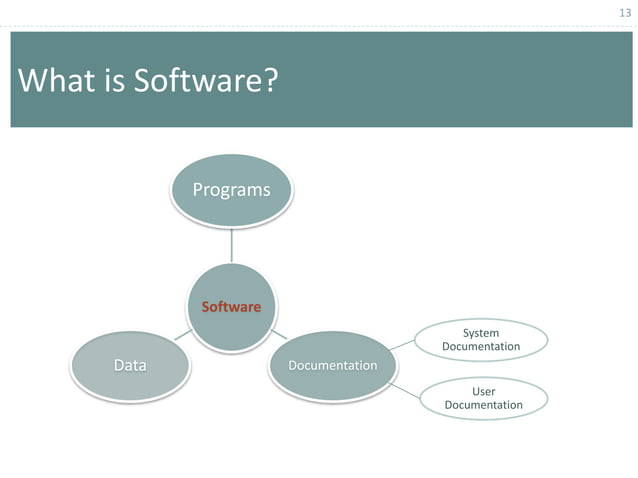 13

What is Software?

Programs

Software

Data

Documentation

System Documentation

User Documentation